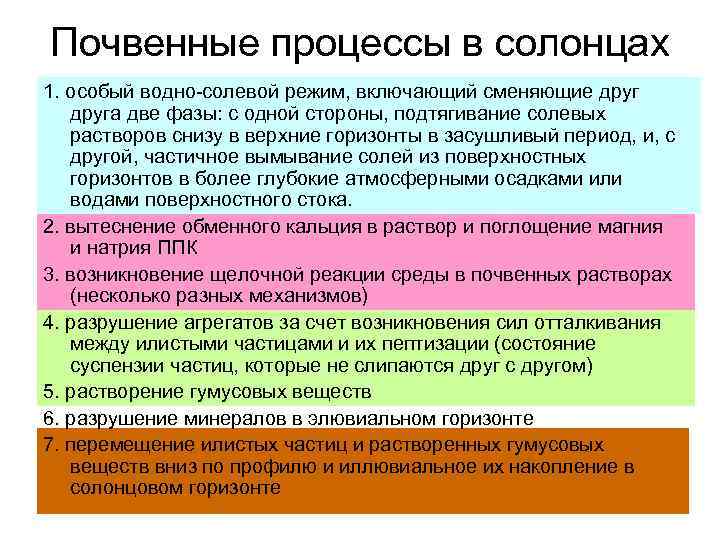 Почвенные процессы в солонцах

1. особый водно-солевой режим, включающий сменяющие друг друга две фазы: с одной стороны, подтягивание солевых растворов снизу в верхние горизонты в засушливый период, и, с другой, частичное вымывание солей из поверхностных горизонтов в более глубокие атмосферными осадками или водами поверхностного стока.

2. вытеснение обменного кальция в раствор и поглощение магния и натрия ППК

3. возникновение щелочной реакции среды в почвенных растворах (несколько разных механизмов)

4. разрушение агрегатов за счет возникновения сил отталкивания между илистыми частицами и их пептизации (состояние суспензии частиц, которые не слипаются друг с другом)

5. растворение гумусовых веществ

6. разрушение минералов в элювиальном горизонте

7. перемещение илистых частиц и растворенных гумусовых веществ вниз по профилю и иллювиальное их накопление в солонцовом горизонте